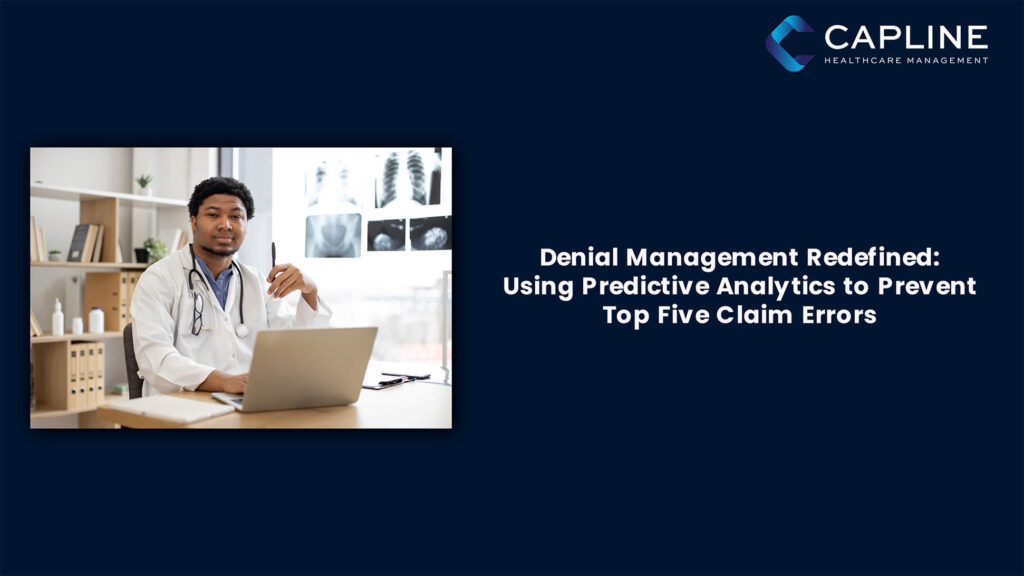 CAPLINE
HEALTHCARE MANAGEMENT

Denial Management Redefined: Using Predictive Analytics to Prevent Top Five Claim Errors